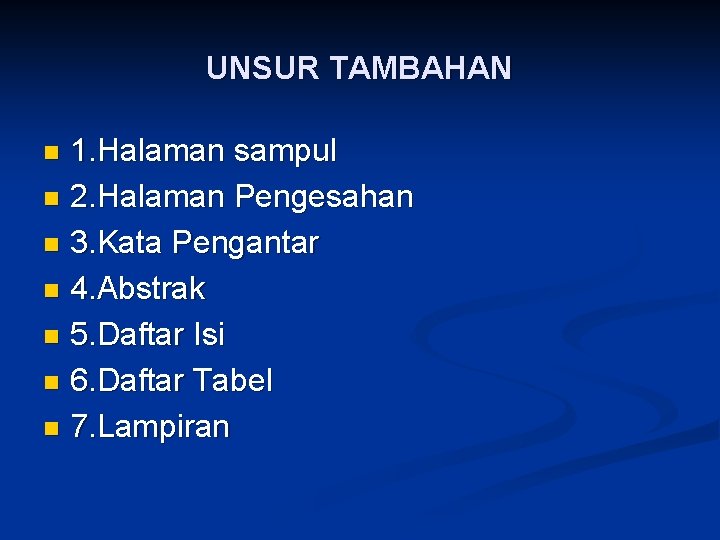 UNSUR TAMBAHAN

- 1.Halaman sampul
- 2.Halaman Pengesahan
- 3.Kata Pengantar
- 4.Abstrak
- 5.Daftar Isi
- 6.Daftar Tabel
- 7.Lampiran